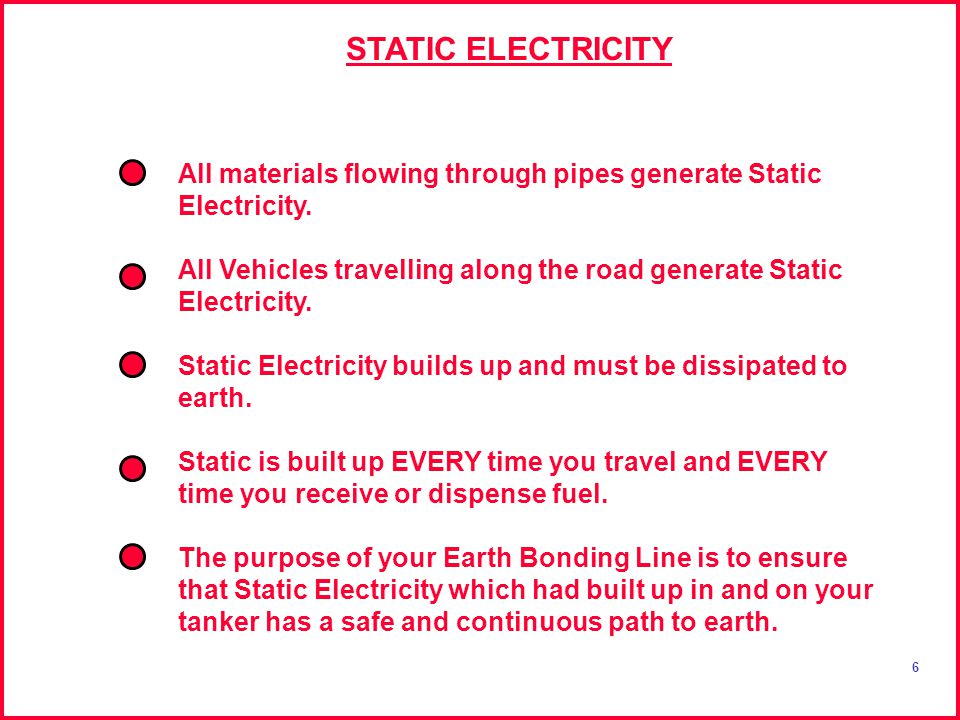 STATIC ELECTRICITY

All materials flowing through pipes generate Static Electricity.

All Vehicles travelling along the road generate Static Electricity.

Static Electricity builds up and must be dissipated to earth.

Static is built up EVERY time you travel and EVERY time you receive or dispense fuel.

The purpose of your Earth Bonding Line is to ensure that Static Electricity which had built up in and on your tanker has a safe and continuous path to earth.

6